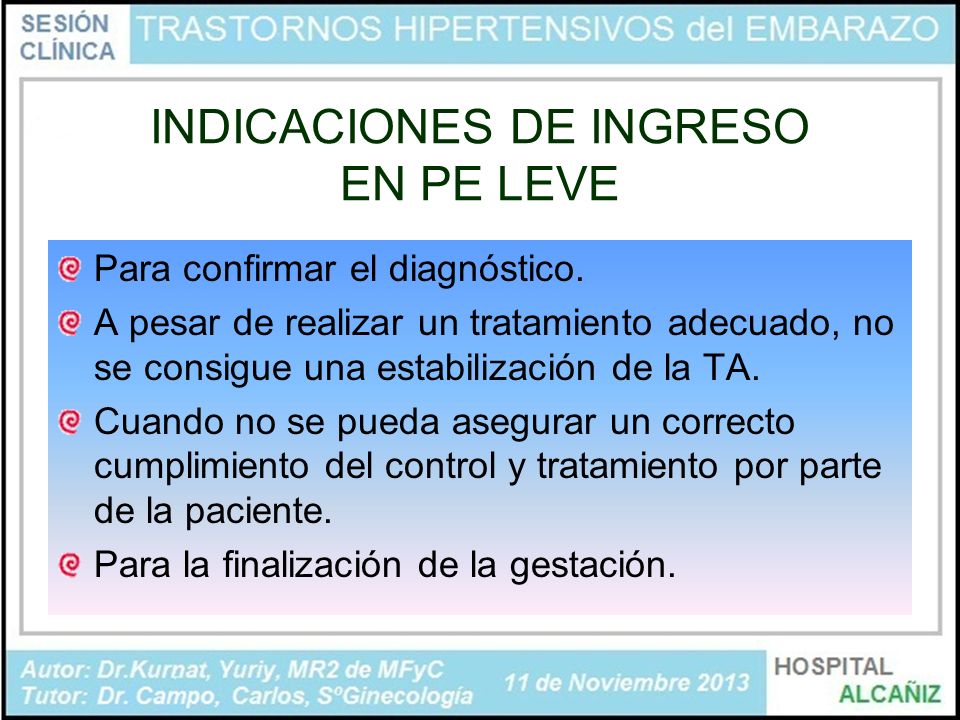 SESIÓN CLÍNICA

TRASTORNOS HIPERTENSIVOS del EMBARAZO

INDICACIONES DE INGRESO EN PE LEVE

Para confirmar el diagnóstico.

A pesar de realizar un tratamiento adecuado, no se consigue una estabilización de la TA.

Cuando no se pueda asegurar un correcto cumplimiento del control y tratamiento por parte de la paciente.

Para la finalización de la gestación.

Autor: Dr.Kurnat, Yuriy, MR2 de MFyC
Tutor: Dr. Campo, Carlos, SºGinecología

11 de Noviembre 2013

HOSPITAL ALCAÑIZ